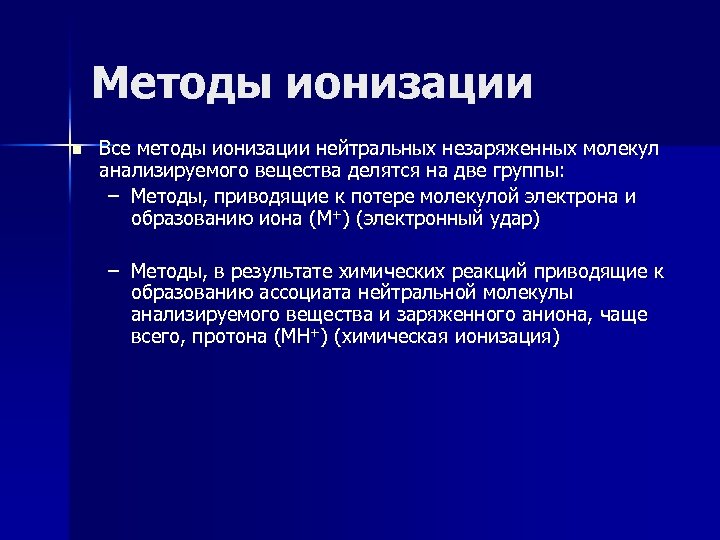 Методы ионизации

Все методы ионизации нейтральных незаряженных молекул анализируемого вещества делятся на две группы:

– Методы, приводящие к потере молекулой электрона и образованию иона ($M^+$) (электронный удар)

– Методы, в результате химических реакций приводящие к образованию ассоциата нейтральной молекулы анализируемого вещества и заряженного аниона, чаще всего, протона ($MH^+$) (химическая ионизация)